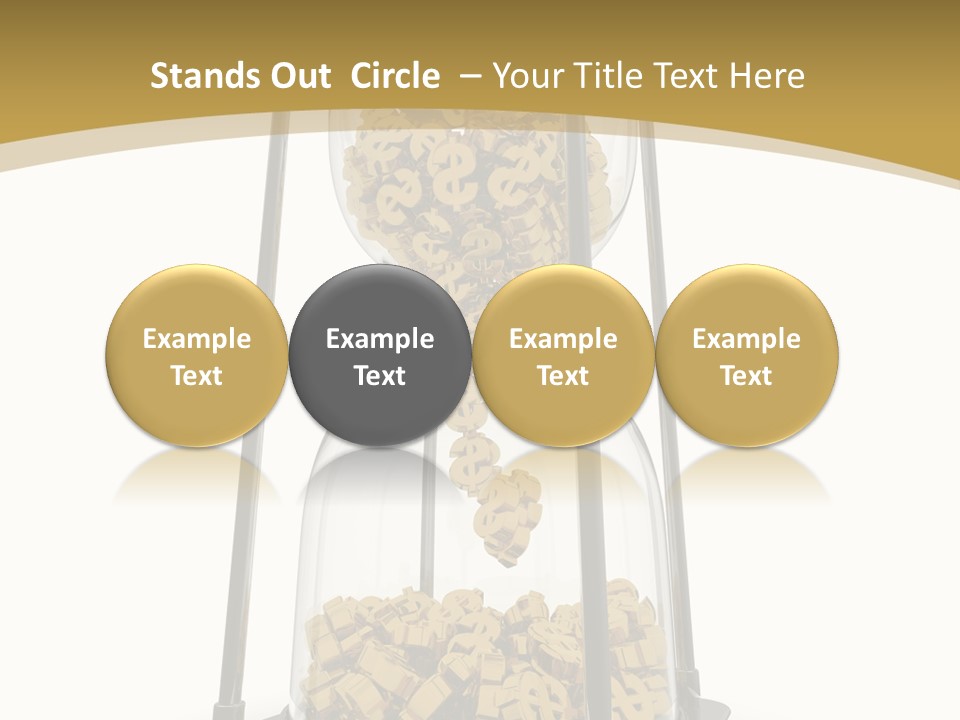 Stands Out Circle – Your Title Text Here

Example Text

Example Text

Example Text

Example Text